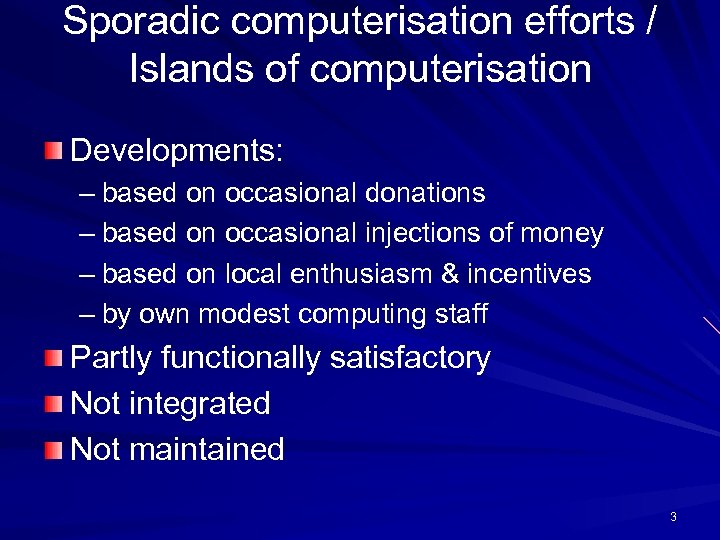 Sporadic computerisation efforts / Islands of computerisation

Developments:
– based on occasional donations
– based on occasional injections of money
– based on local enthusiasm & incentives
– by own modest computing staff

Partly functionally satisfactory

Not integrated

Not maintained

3